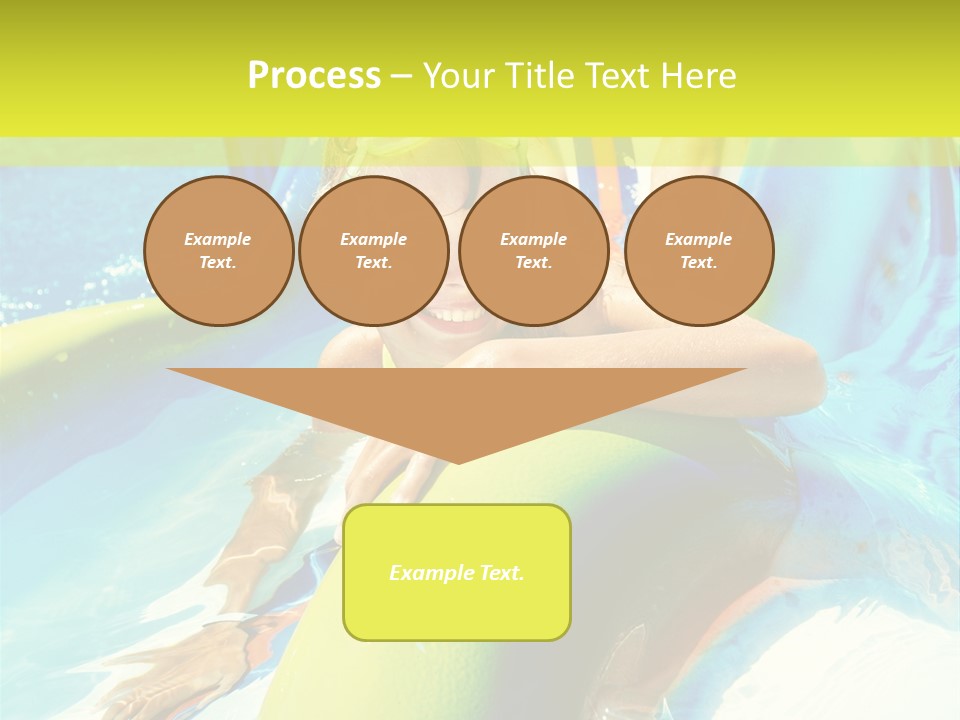 Process – Your Title Text Here

Example Text.

Example Text.

Example Text.

Example Text.

Example Text.